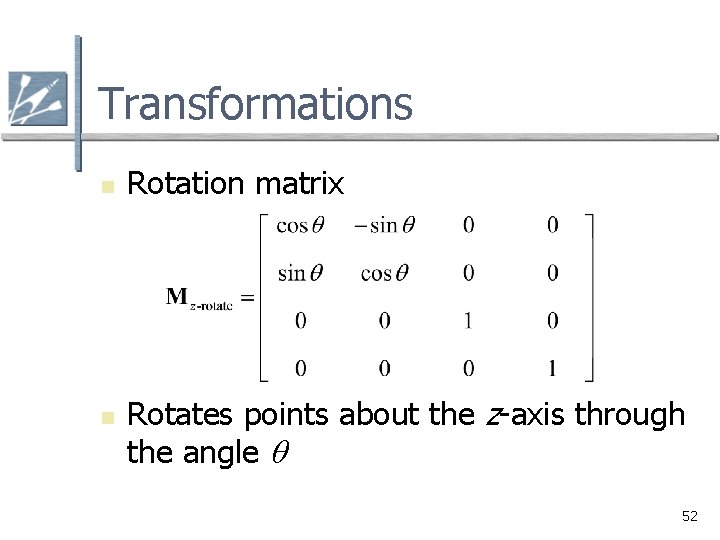 Transformations

Rotation matrix

$\mathbf{M}_{z\text{-rotate}} = \begin{bmatrix} \cos\theta & -\sin\theta & 0 & 0 \\ \sin\theta & \cos\theta & 0 & 0 \\ 0 & 0 & 1 & 0 \\ 0 & 0 & 0 & 1 \end{bmatrix}$

Rotates points about the $z$-axis through the angle $\theta$

52